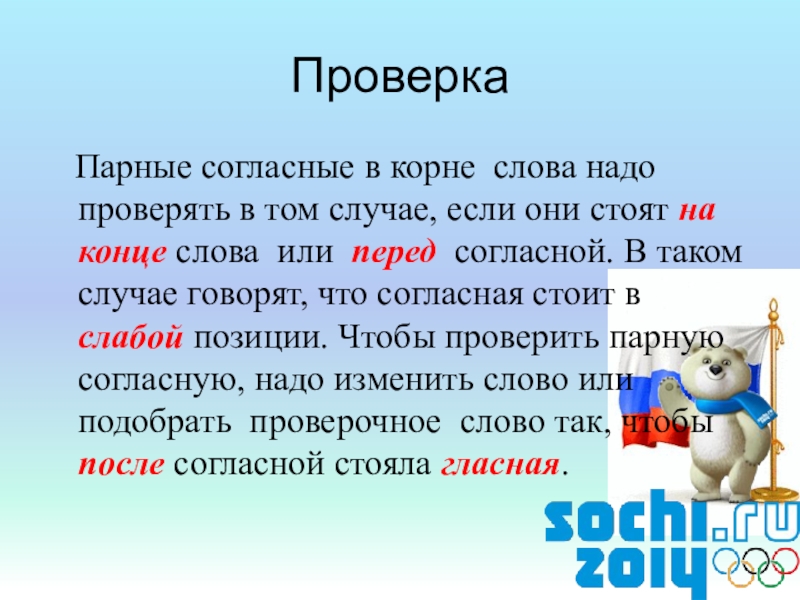 Проверка

Парные согласные в корне слова надо проверять в том случае, если они стоят на конце слова или перед согласной. В таком случае говорят, что согласная стоит в слабой позиции. Чтобы проверить парную согласную, надо изменить слово или подобрать проверочное слово так, чтобы после согласной стояла гласная.

sochi.ru 2014